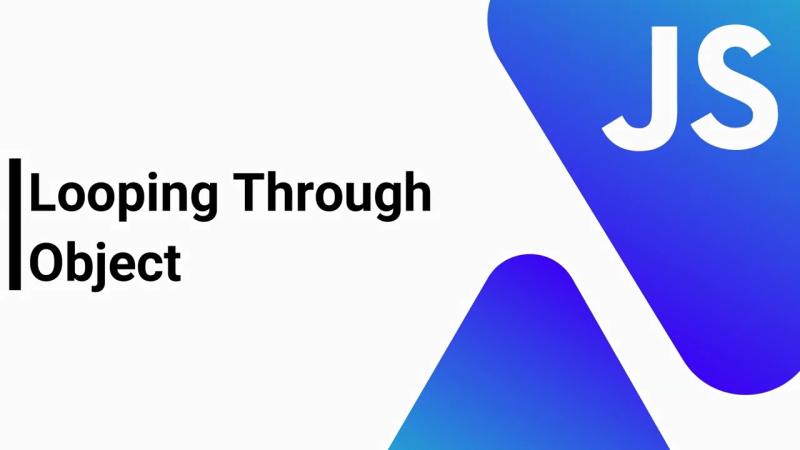 Looping Through Object

JS